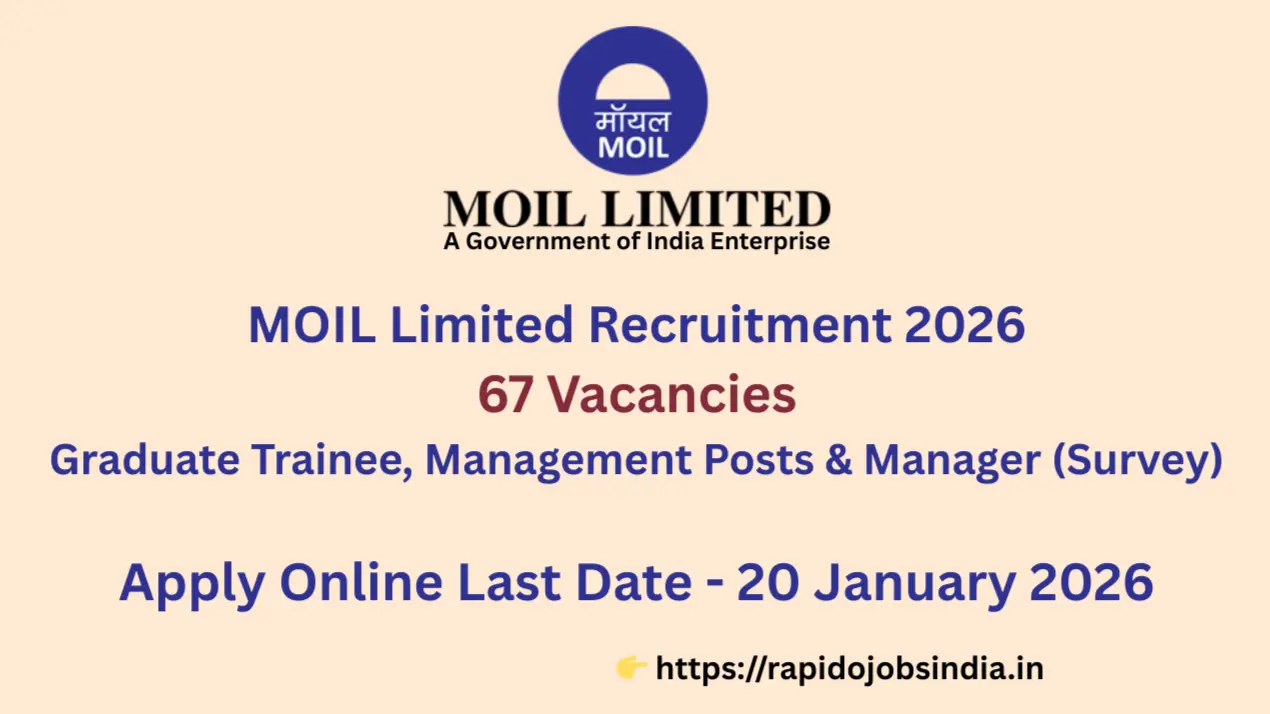 मॉयल
MOIL

MOIL LIMITED
A Government of India Enterprise

MOIL Limited Recruitment 2026
67 Vacancies
Graduate Trainee, Management Posts & Manager (Survey)

Apply Online Last Date - 20 January 2026

👉 https://rapidojobsindia.in